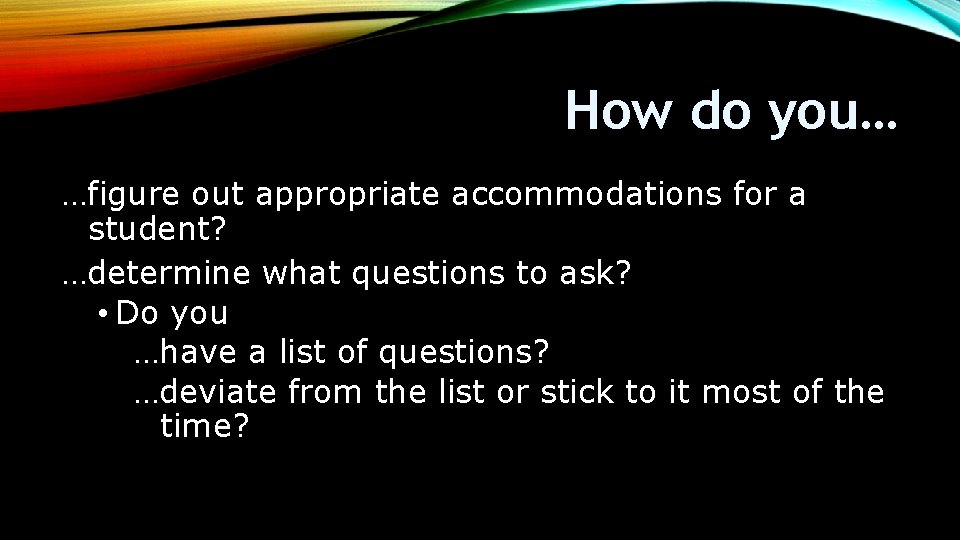 How do you…

…figure out appropriate accommodations for a student?

…determine what questions to ask?

• Do you

…have a list of questions?

…deviate from the list or stick to it most of the time?